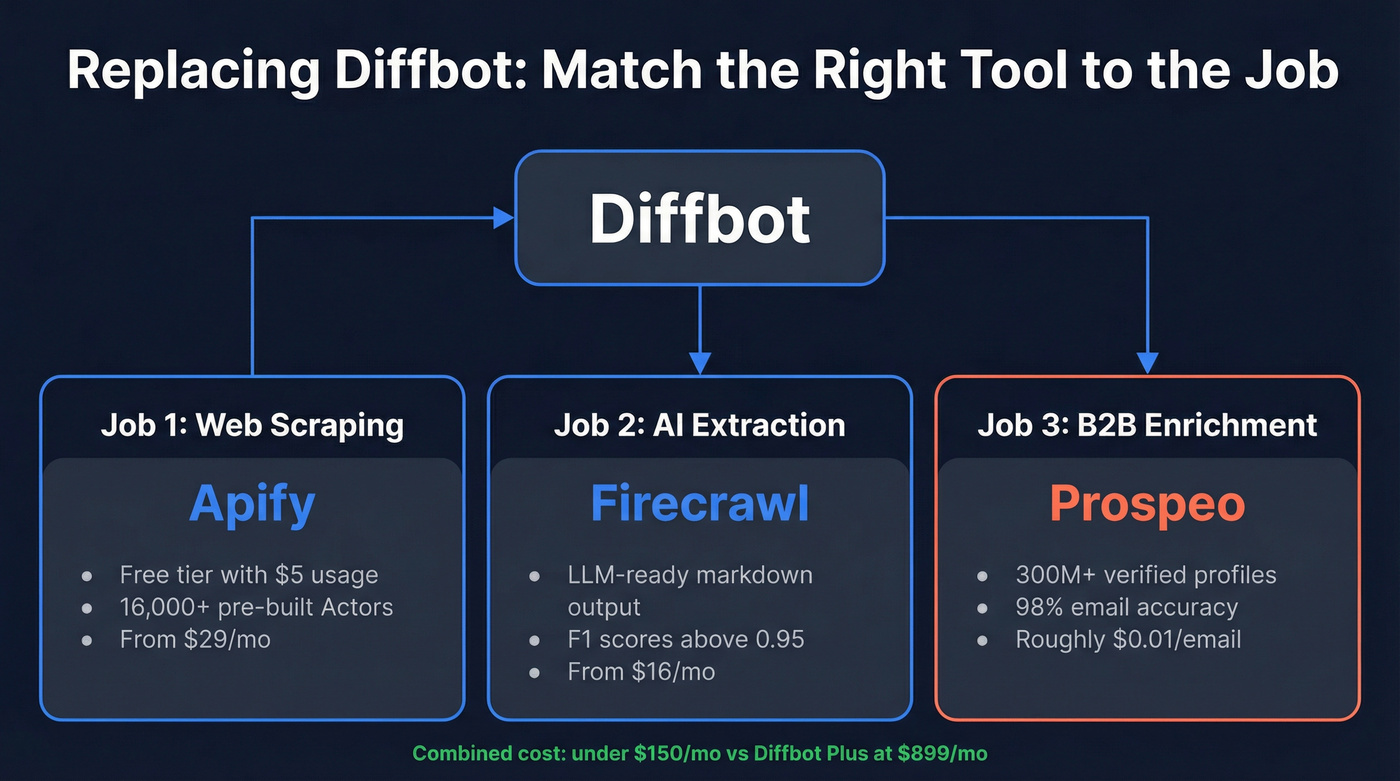 Replacing Diffbot: Match the Right Tool to the Job

Diffbot

Job 1: Web Scraping

Apify

- Free tier with \$5 usage
- 16,000+ pre-built Actors
- From \$29/mo

Job 2: AI Extraction

Firecrawl

- LLM-ready markdown output
- F1 scores above 0.95
- From \$16/mo

Job 3: B2B Enrichment

Prospeo

- 300M+ verified profiles
- 98% email accuracy
- Roughly \$0.01/email

Combined cost: under \$150/mo vs Diffbot Plus at \$899/mo